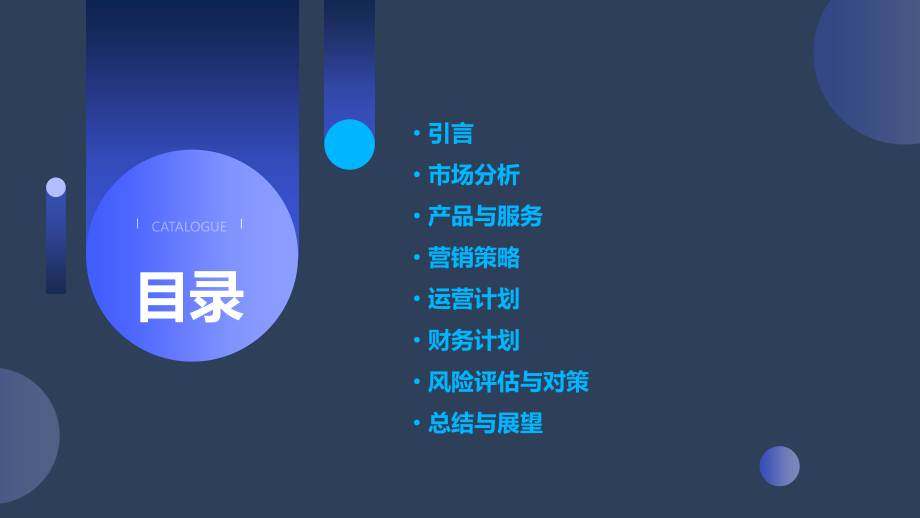 CATALOGUE

目录

• 引言
• 市场分析
• 产品与服务
• 营销策略
• 运营计划
• 财务计划
• 风险评估与对策
• 总结与展望